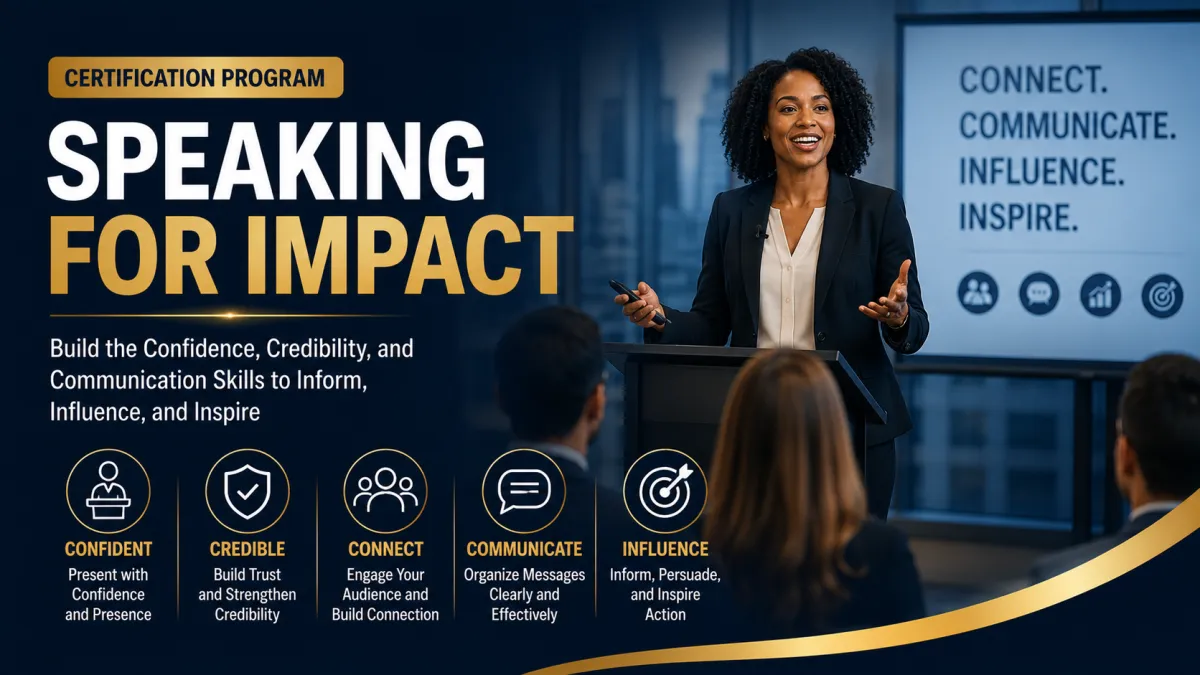 CERTIFICATION PROGRAM

SPEAKING FOR IMPACT

Build the Confidence, Credibility, and Communication Skills to Inform, Influence, and Inspire

CONFIDENT
Present with Confidence and Presence

CREDIBLE
Build Trust and Strengthen Credibility

CONNECT
Engage Your Audience and Build Connection

COMMUNICATE
Organize Messages Clearly and Effectively

INFLUENCE
Inform, Persuade, and Inspire Action

CONNECT.
COMMUNICATE.
INFLUENCE.
INSPIRE.